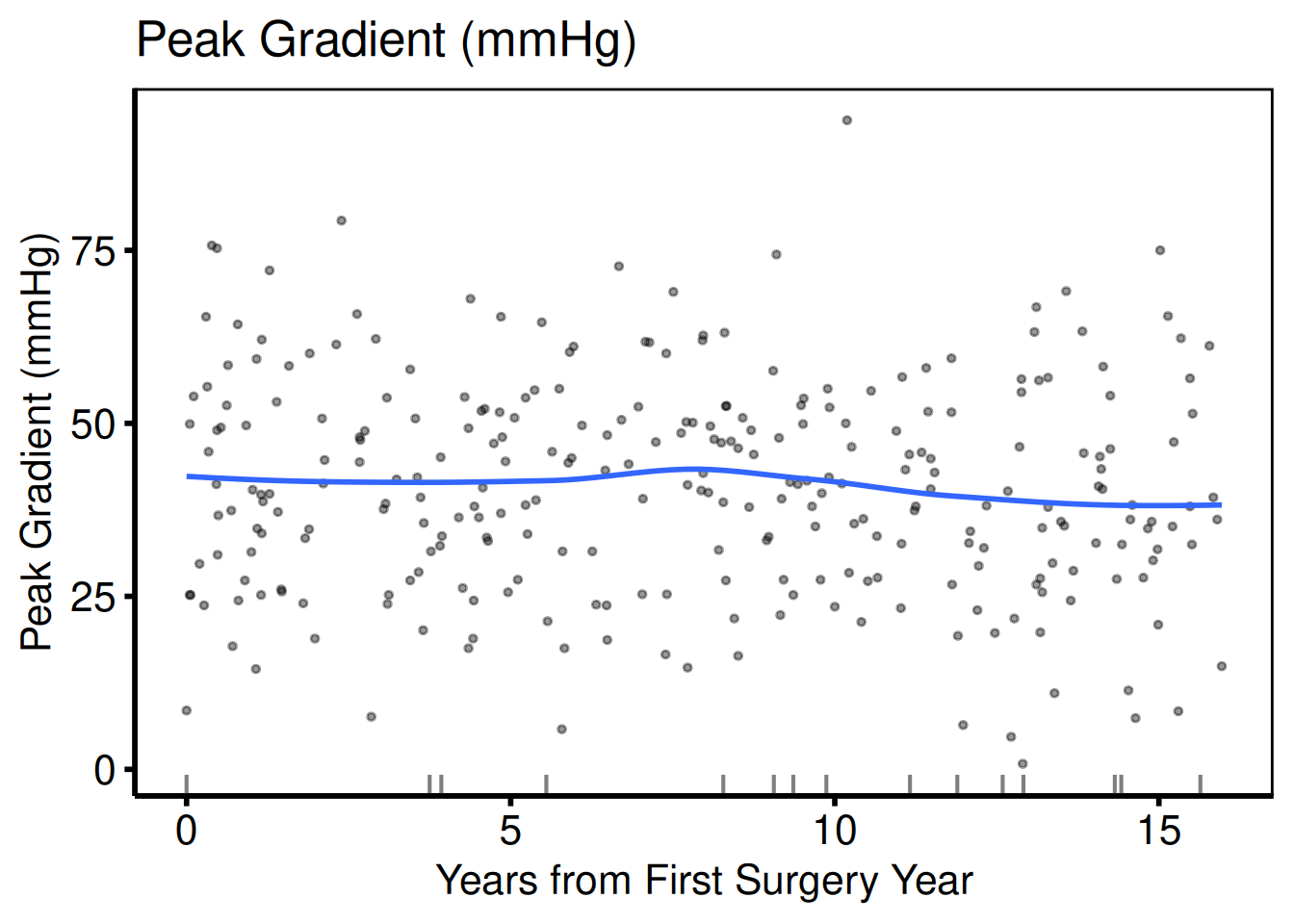 Peak Gradient (mmHg)

Peak Gradient (mmHg)

75
50
25
0

0
5
10
15

Years from First Surgery Year